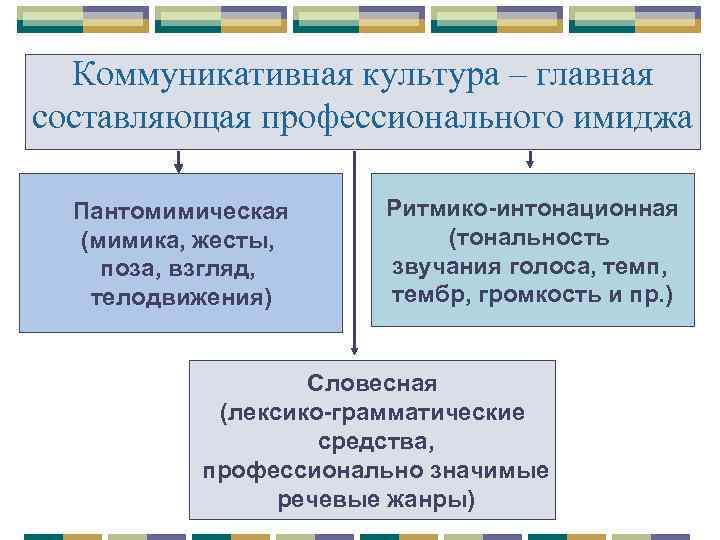 Коммуникативная культура – главная составляющая профессионального имиджа

Пантомимическая (мимика, жесты, поза, взгляд, телодвижения)

Ритмико-интонационная (тональность звучания голоса, темп, тембр, громкость и пр.)

Словесная (лексико-грамматические средства, профессионально значимые речевые жанры)